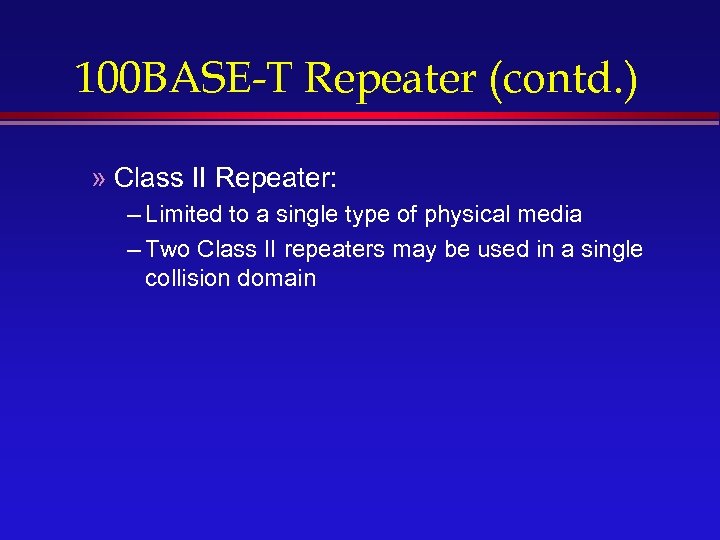 100BASE-T Repeater (contd.)

» Class II Repeater:

– Limited to a single type of physical media

– Two Class II repeaters may be used in a single collision domain